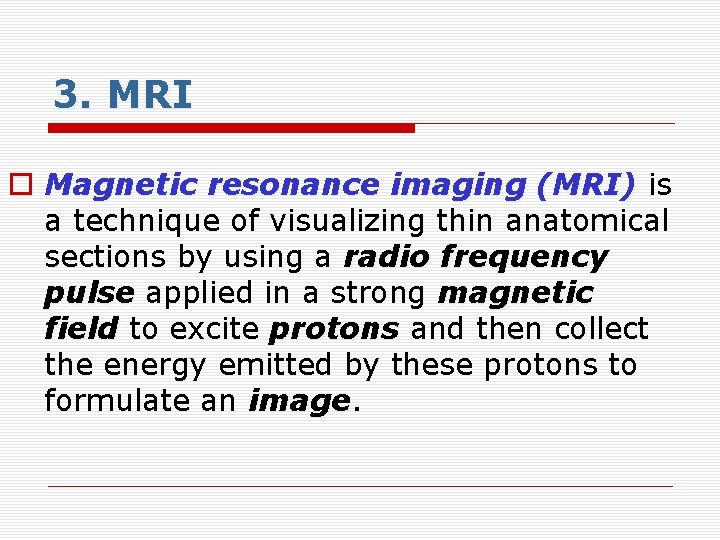 3. MRI

Magnetic resonance imaging (MRI) is a technique of visualizing thin anatomical sections by using a radio frequency pulse applied in a strong magnetic field to excite protons and then collect the energy emitted by these protons to formulate an image.